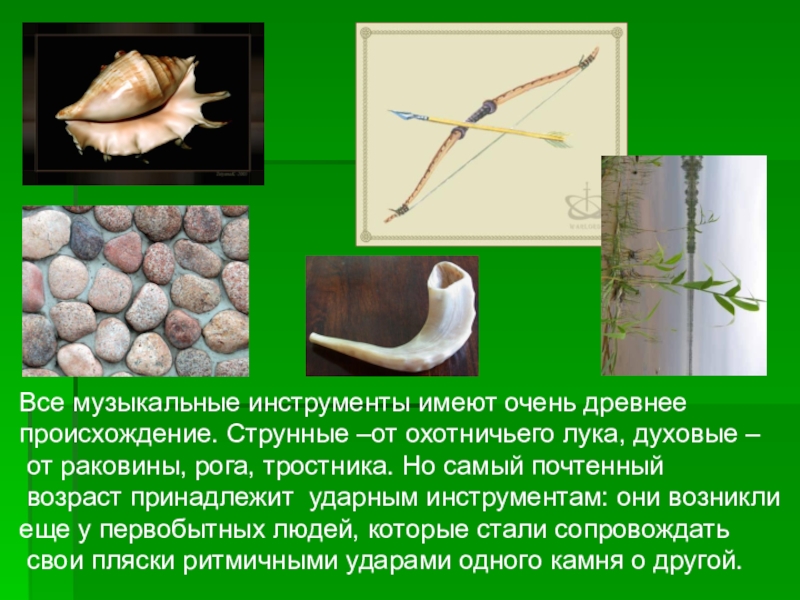 Все музыкальные инструменты имеют очень древнее происхождение. Струнные –от охотничьего лука, духовые – от раковины, рога, тростника. Но самый почтенный возраст принадлежит ударным инструментам: они возникли еще у первобытных людей, которые стали сопровождать свои пляски ритмичными ударами одного камня о другой.